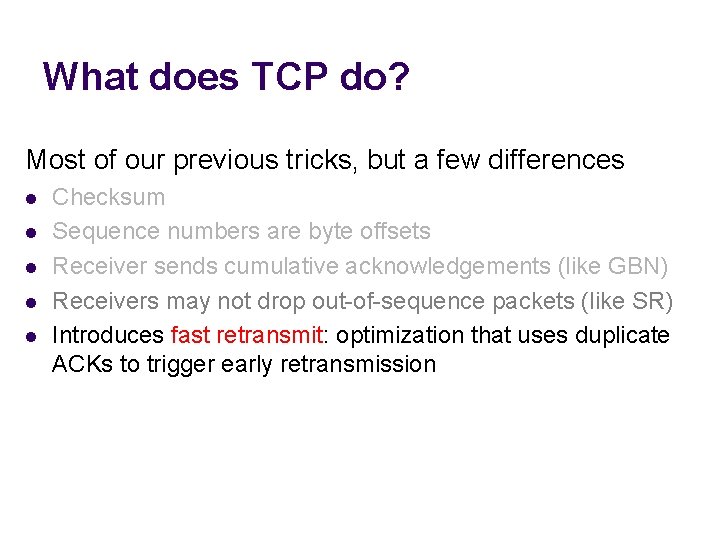 What does TCP do?

Most of our previous tricks, but a few differences

- Checksum
- Sequence numbers are byte offsets
- Receiver sends cumulative acknowledgements (like GBN)
- Receivers may not drop out-of-sequence packets (like SR)
- Introduces fast retransmit: optimization that uses duplicate ACKs to trigger early retransmission